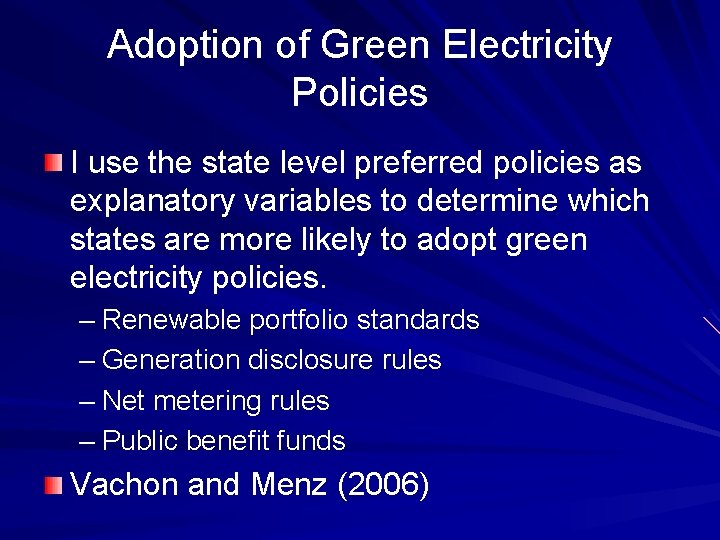 Adoption of Green Electricity Policies

I use the state level preferred policies as explanatory variables to determine which states are more likely to adopt green electricity policies.

– Renewable portfolio standards
– Generation disclosure rules
– Net metering rules
– Public benefit funds

Vachon and Menz (2006)